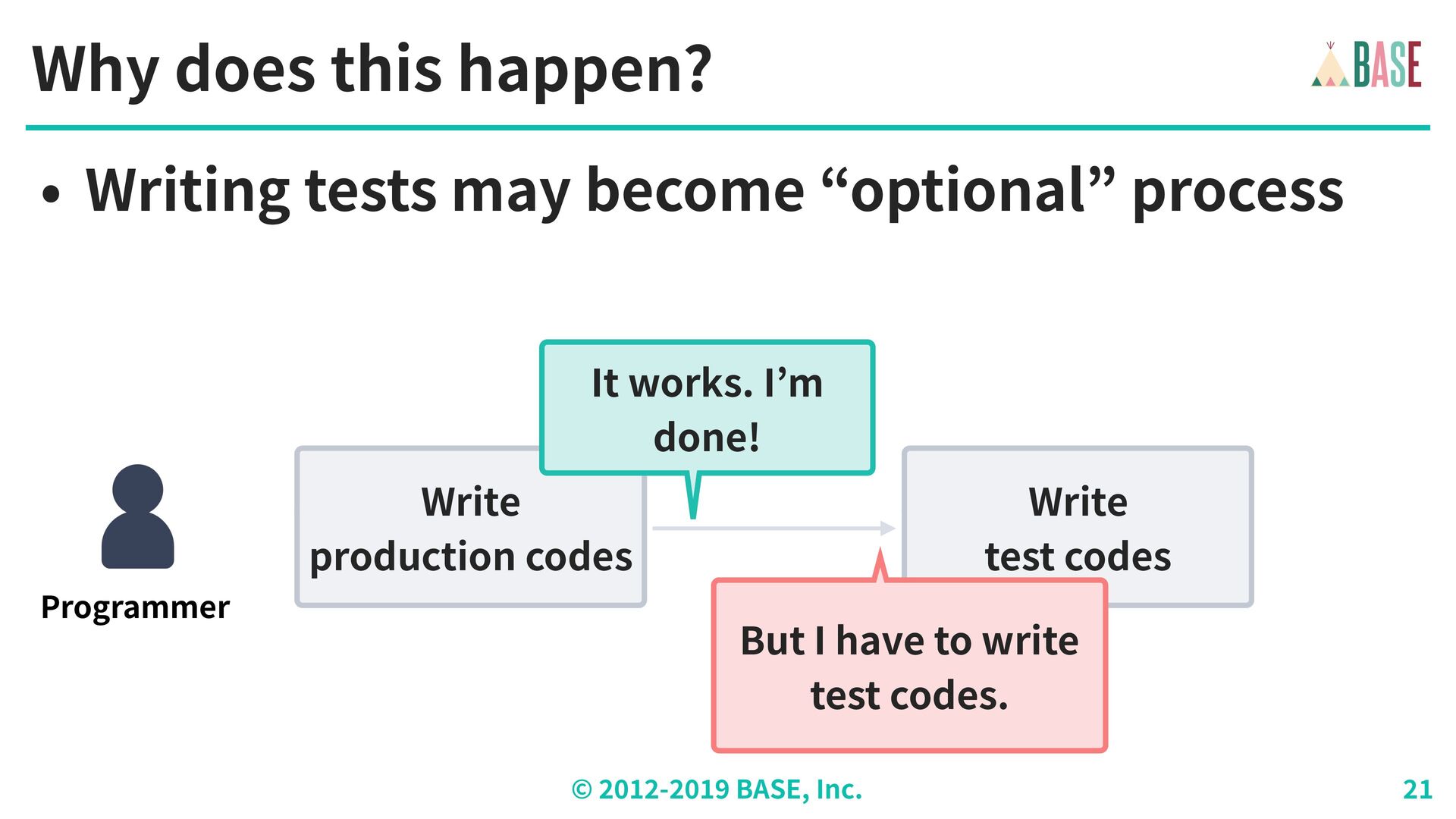 Why does this happen?

BASE

• Writing tests may become “optional” process

Programmer

Write
production codes

It works. I’m done!

Write
test codes

But I have to write test codes.

© 2012-2019 BASE, Inc.

21